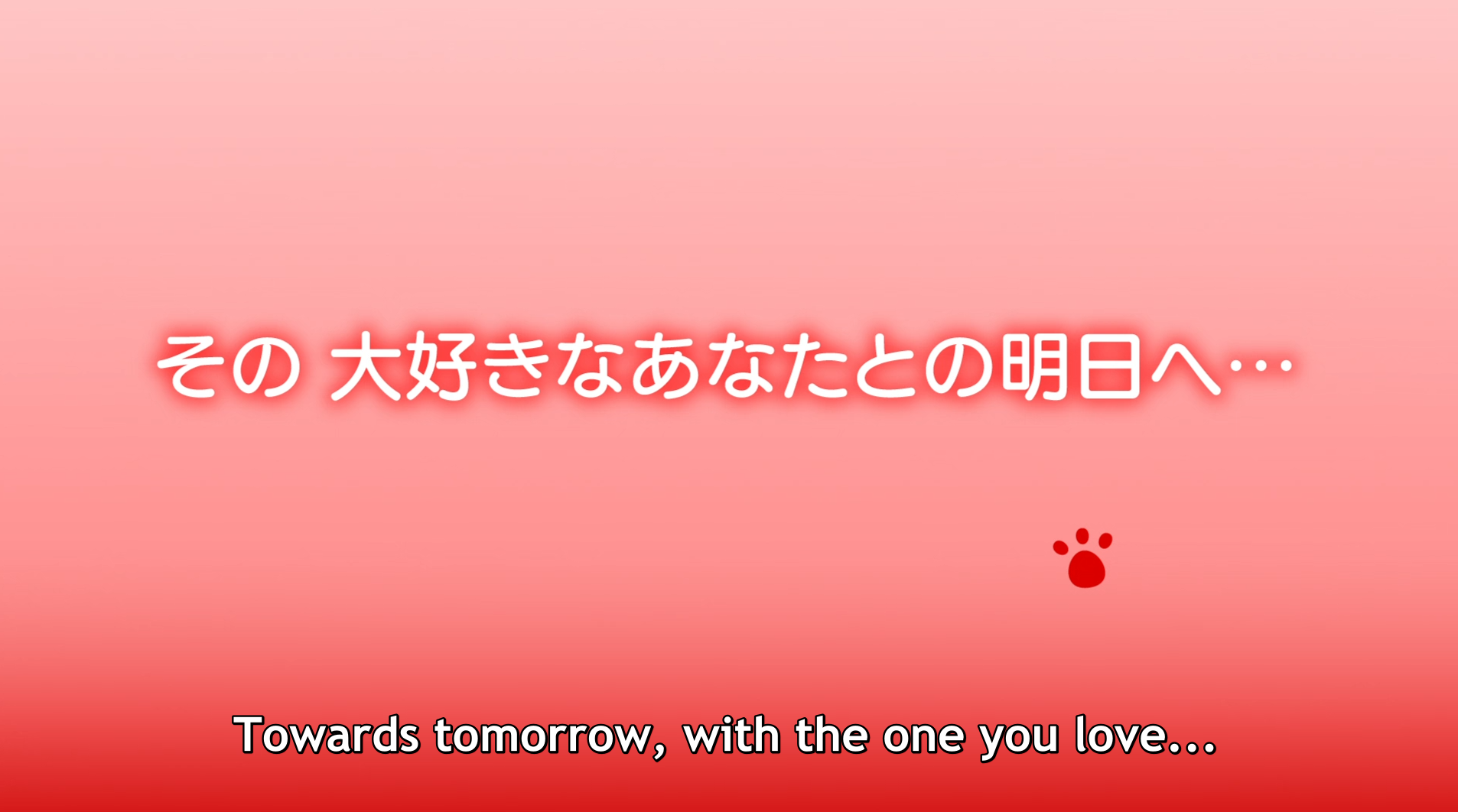 その 大好きなあなたとの明日へ…

Towards tomorrow, with the one you love...